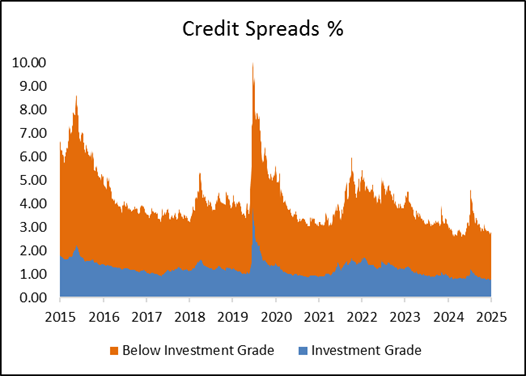 Credit Spreads %

10.00
9.00
8.00
7.00
6.00
5.00
4.00
3.00
2.00
1.00
0.00

2015 2016 2017 2018 2019 2020 2021 2022 2023 2024 2025

Below Investment Grade Investment Grade